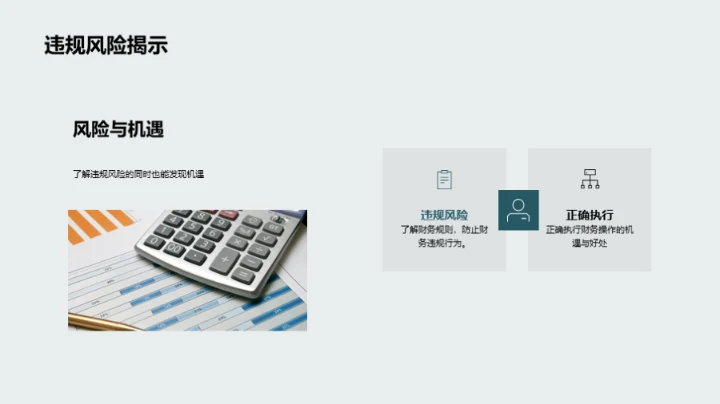 违规风险揭示

风险与机遇

了解违规风险的同时也能发现机遇

违规风险
了解财务规则，防止财务违规行为。

正确执行
正确执行财务操作的机遇与好处